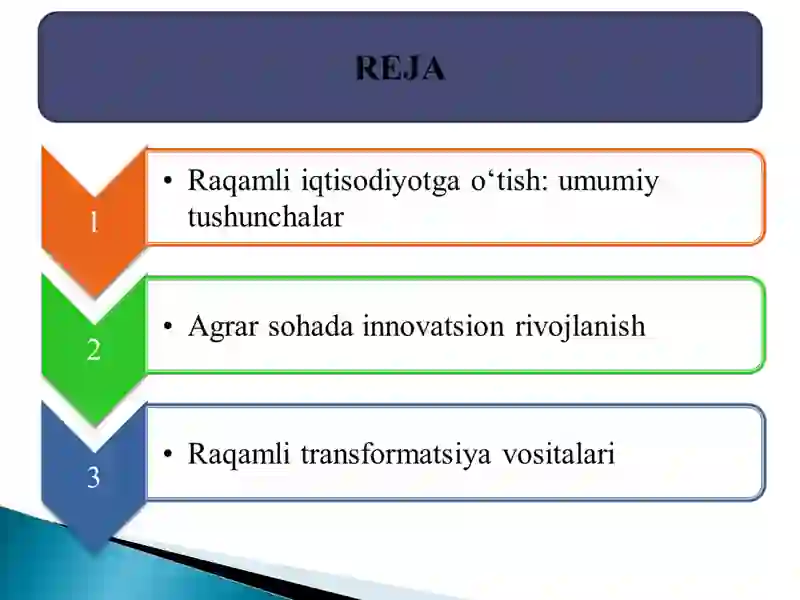 REJA

1

• Raqamli iqtisodiyotga o‘tish: umumiy tushunchalar

2

• Agrar sohada innovatsion rivojlanish

3

• Raqamli transformatsiya vositalari